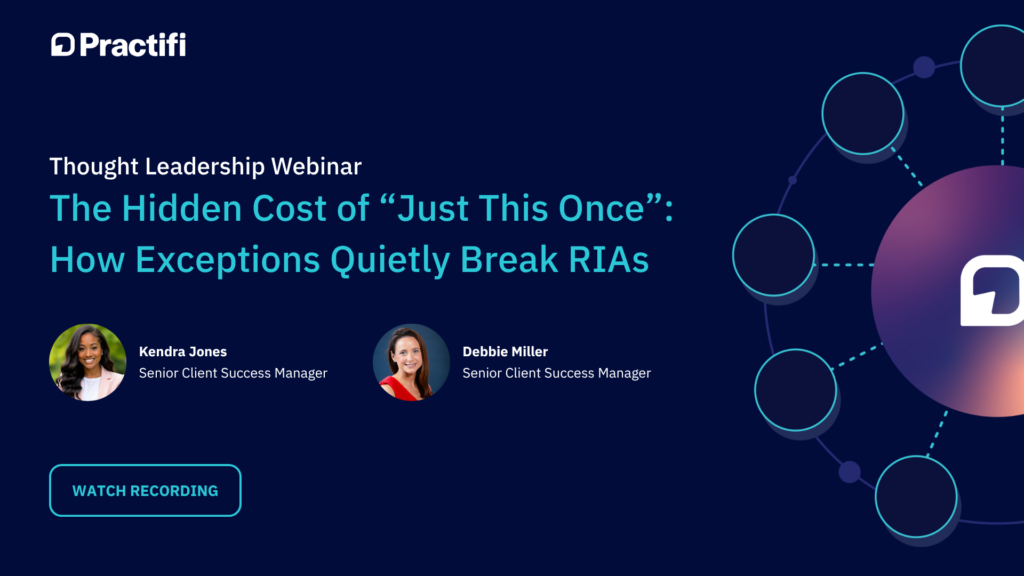 Practifi

Thought Leadership Webinar

The Hidden Cost of "Just This Once": How Exceptions Quietly Break RIAs

Kendra Jones
Senior Client Success Manager

Debbie Miller
Senior Client Success Manager

WATCH RECORDING